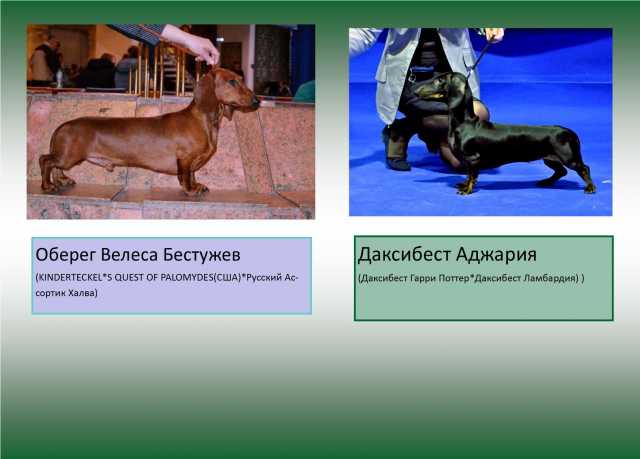 Оберег Велеса Бестужев

(KINDERTECKEL*S QUEST OF PALOMYDES(США)*Русский Ассортик Халва)

Даксибест Аджария

(Даксибест Гарри Поттер*Даксибест Ламбардия) )